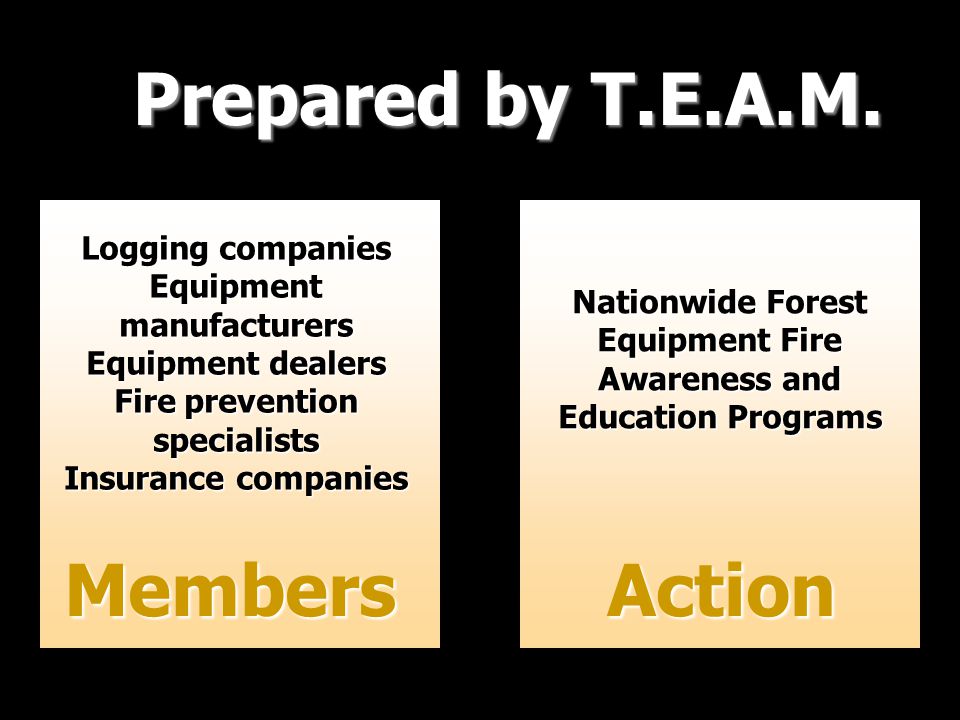 Prepared by T.E.A.M.

Logging companies
Equipment manufacturers
Equipment dealers
Fire prevention specialists
Insurance companies

Members

Nationwide Forest Equipment Fire Awareness and Education Programs

Action